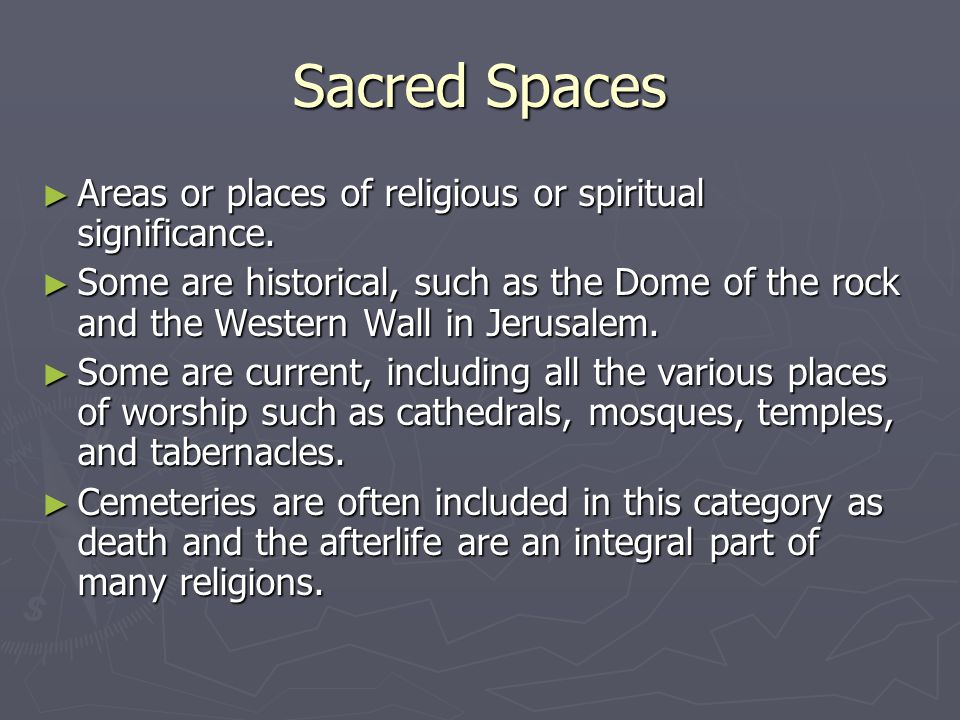 Sacred Spaces

► Areas or places of religious or spiritual significance.

► Some are historical, such as the Dome of the rock and the Western Wall in Jerusalem.

► Some are current, including all the various places of worship such as cathedrals, mosques, temples, and tabernacles.

► Cemeteries are often included in this category as death and the afterlife are an integral part of many religions.